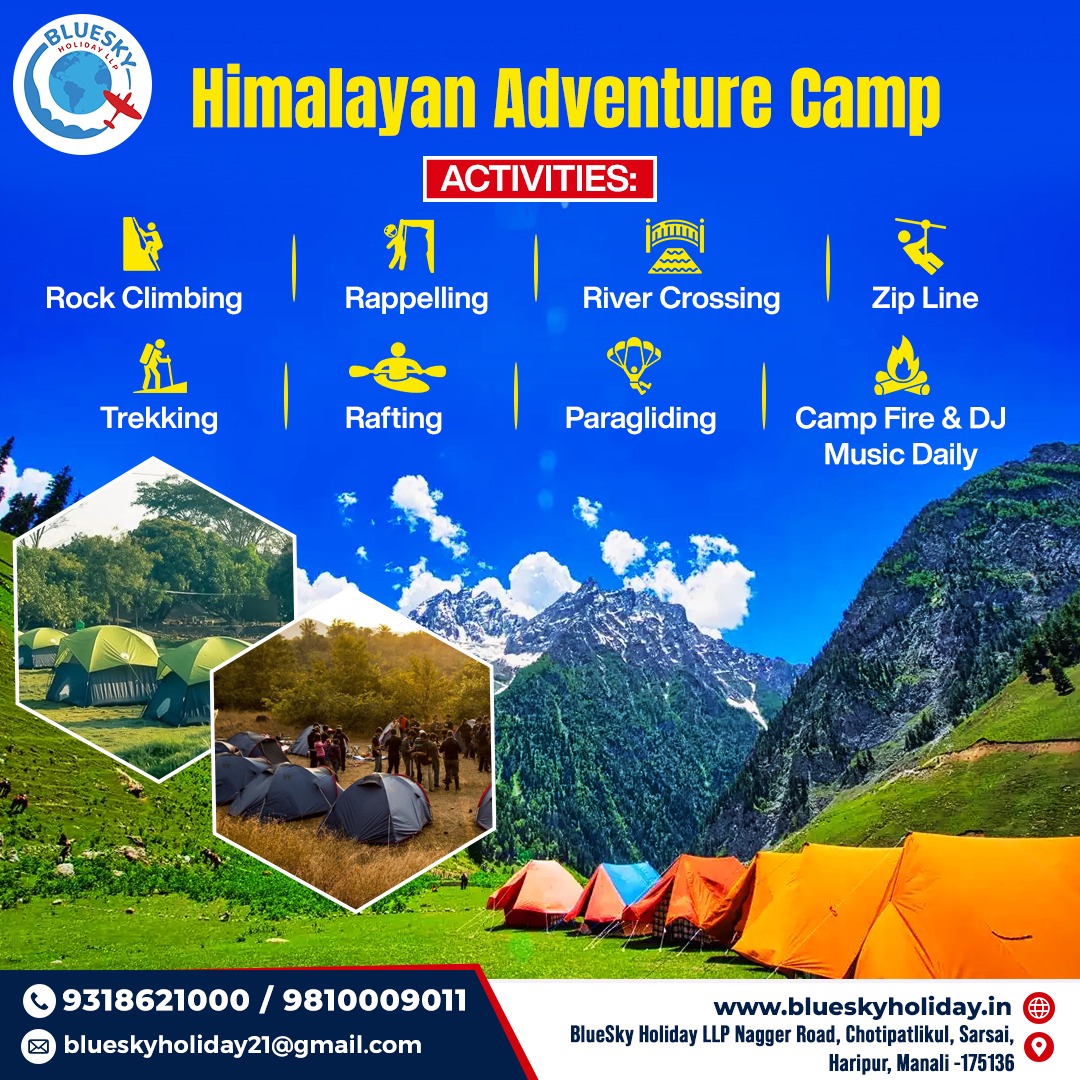 BLUESKY
HOLIDAY LLP

Himalayan Adventure Camp

ACTIVITIES:

Rock Climbing
Rappelling
River Crossing
Zip Line
Trekking
Rafting
Paragliding
Camp Fire & DJ Music Daily

9318621000 / 9810009011
blueskyholiday21@gmail.com

www.blueskyholiday.in
BlueSky Holiday LLP Nagger Road, Chotipatlikul, Sarsai, Haripur, Manali -175136